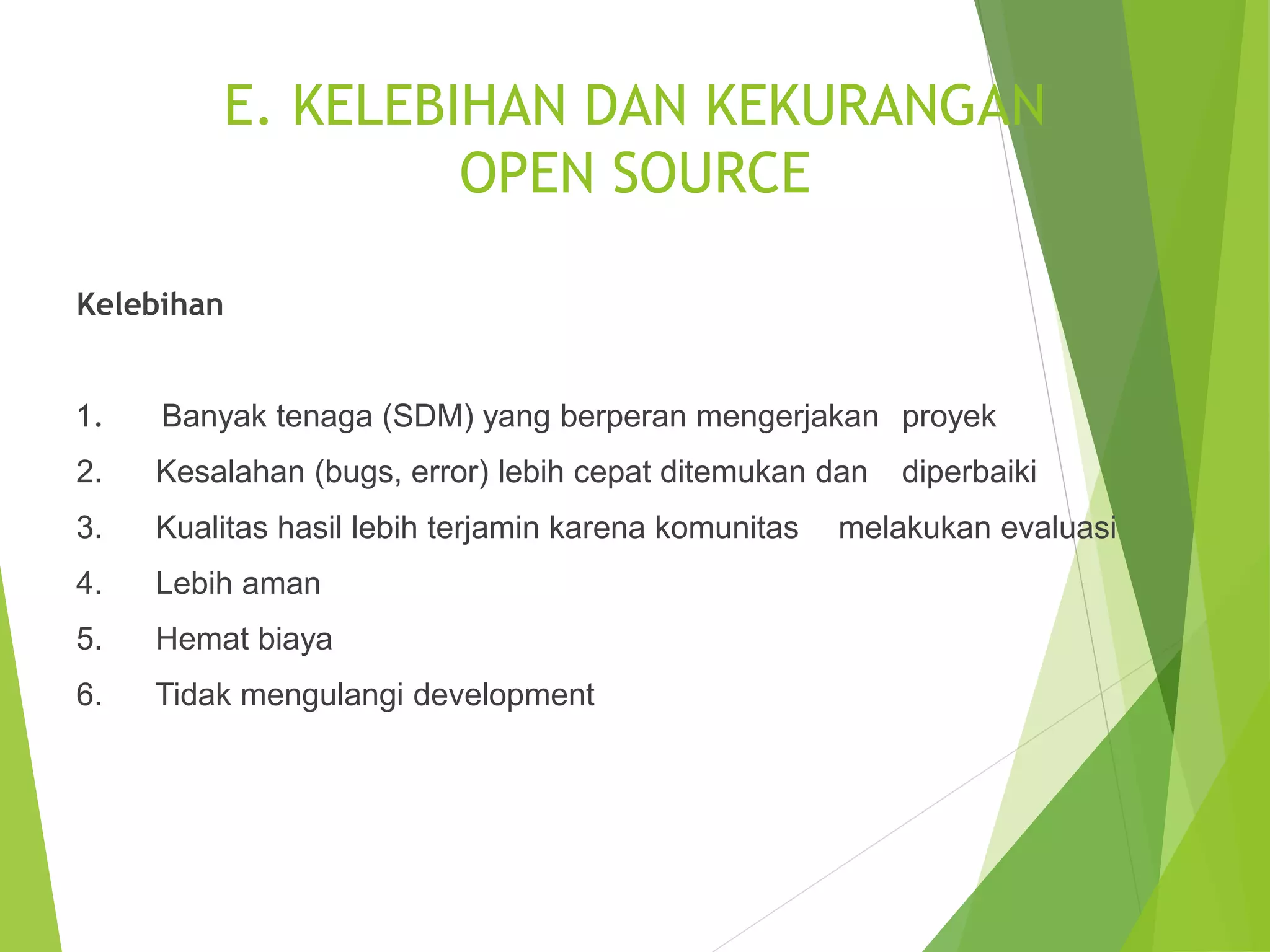 E. KELEBIHAN DAN KEKURANGAN OPEN SOURCE

Kelebihan

1. Banyak tenaga (SDM) yang berperan mengerjakan proyek
2. Kesalahan (bugs, error) lebih cepat ditemukan dan diperbaiki
3. Kualitas hasil lebih terjamin karena komunitas melakukan evaluasi
4. Lebih aman
5. Hemat biaya
6. Tidak mengulangi development